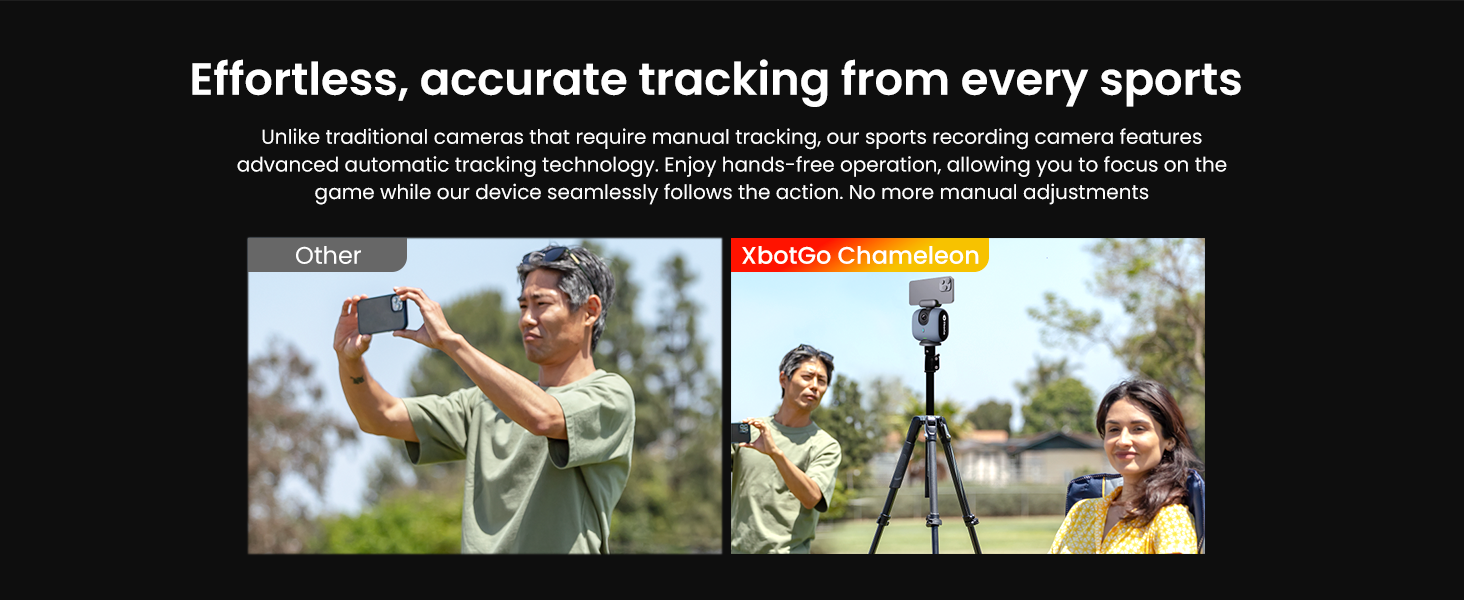 Effortless, accurate tracking from every sports

Unlike traditional cameras that require manual tracking, our sports recording camera features advanced automatic tracking technology. Enjoy hands-free operation, allowing you to focus on the game while our device seamlessly follows the action. No more manual adjustments

Other

XbotGo Chameleon